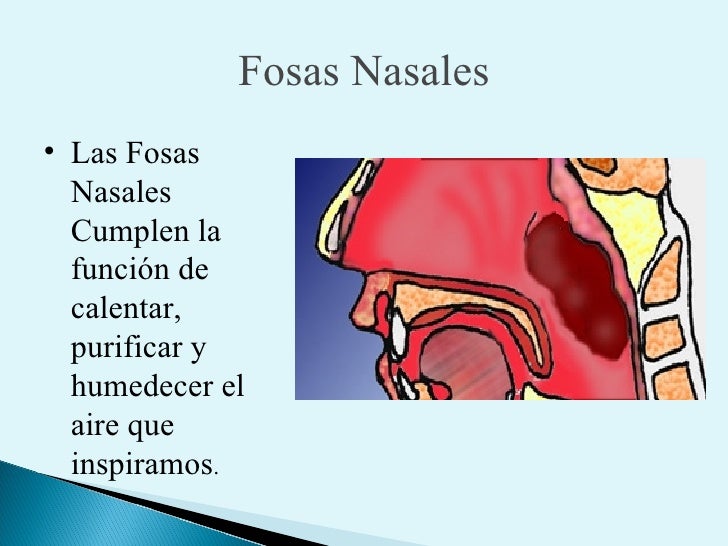 Fosas Nasales

• Las Fosas Nasales Cumplen la función de calentar, purificar y humedecer el aire que inspiramos.